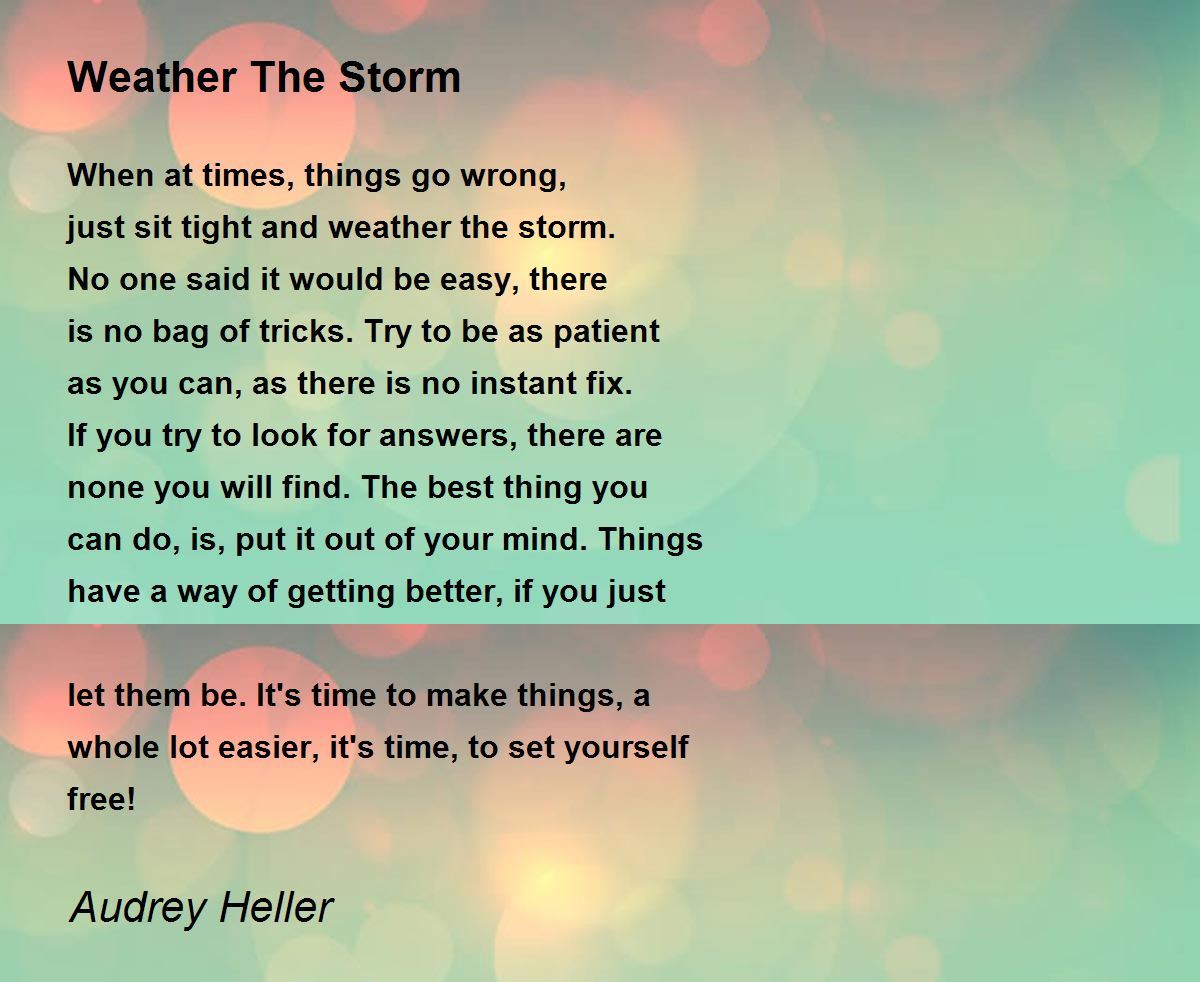 Weather The Storm

When at times, things go wrong,
just sit tight and weather the storm.
No one said it would be easy, there
is no bag of tricks. Try to be as patient
as you can, as there is no instant fix.
If you try to look for answers, there are
none you will find. The best thing you
can do, is, put it out of your mind. Things
have a way of getting better, if you just

let them be. It's time to make things, a
whole lot easier, it's time, to set yourself
free!

Audrey Heller